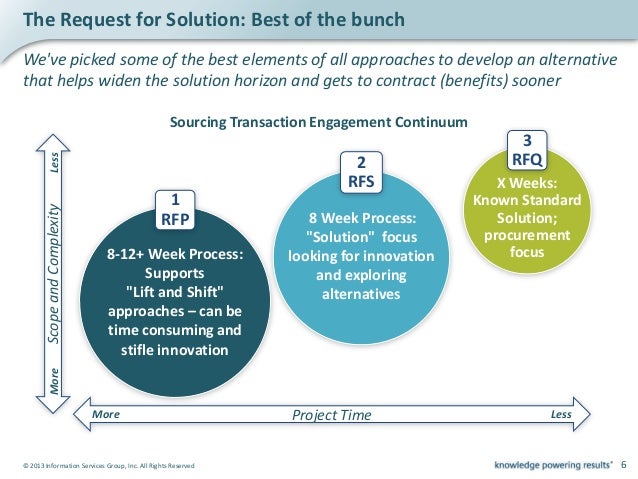 The Request for Solution: Best of the bunch

We've picked some of the best elements of all approaches to develop an alternative that helps widen the solution horizon and gets to contract (benefits) sooner

Sourcing Transaction Engagement Continuum

Less

Scope and Complexity

More

1
RFP

8-12+ Week Process: Supports "Lift and Shift" approaches – can be time consuming and stifle innovation

2
RFS

8 Week Process: "Solution" focus looking for innovation and exploring alternatives

3
RFQ

X Weeks: Known Standard Solution; procurement focus

More

Project Time

Less

© 2013 Information Services Group, Inc. All Rights Reserved

knowledge powering results® 6